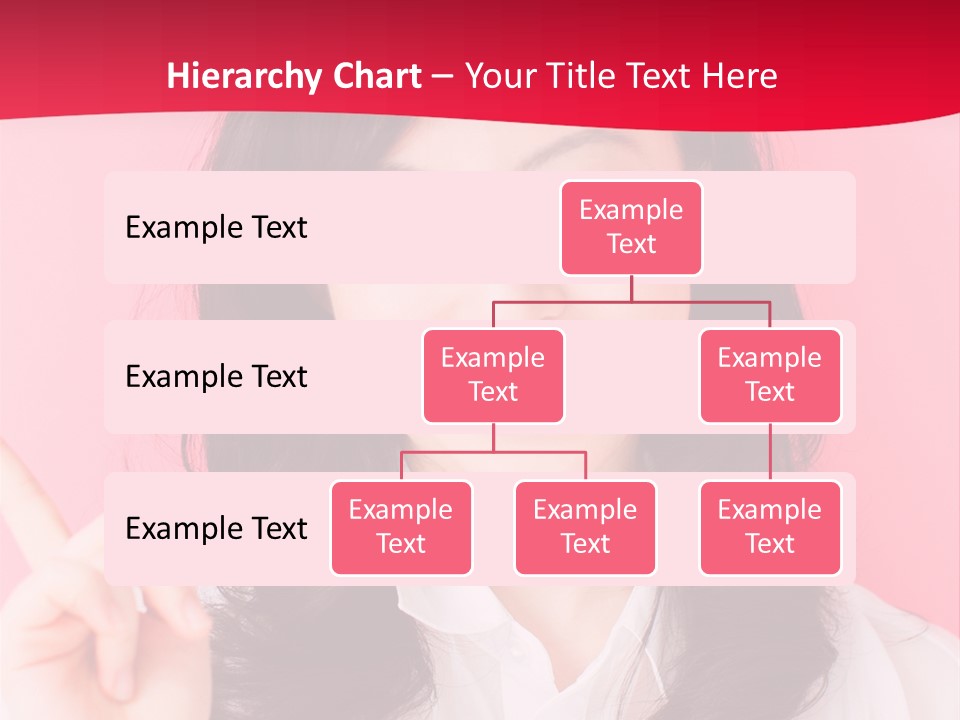 Hierarchy Chart – Your Title Text Here

Example Text

Example Text

Example Text

Example Text

Example Text

Example Text

Example Text

Example Text

Example Text